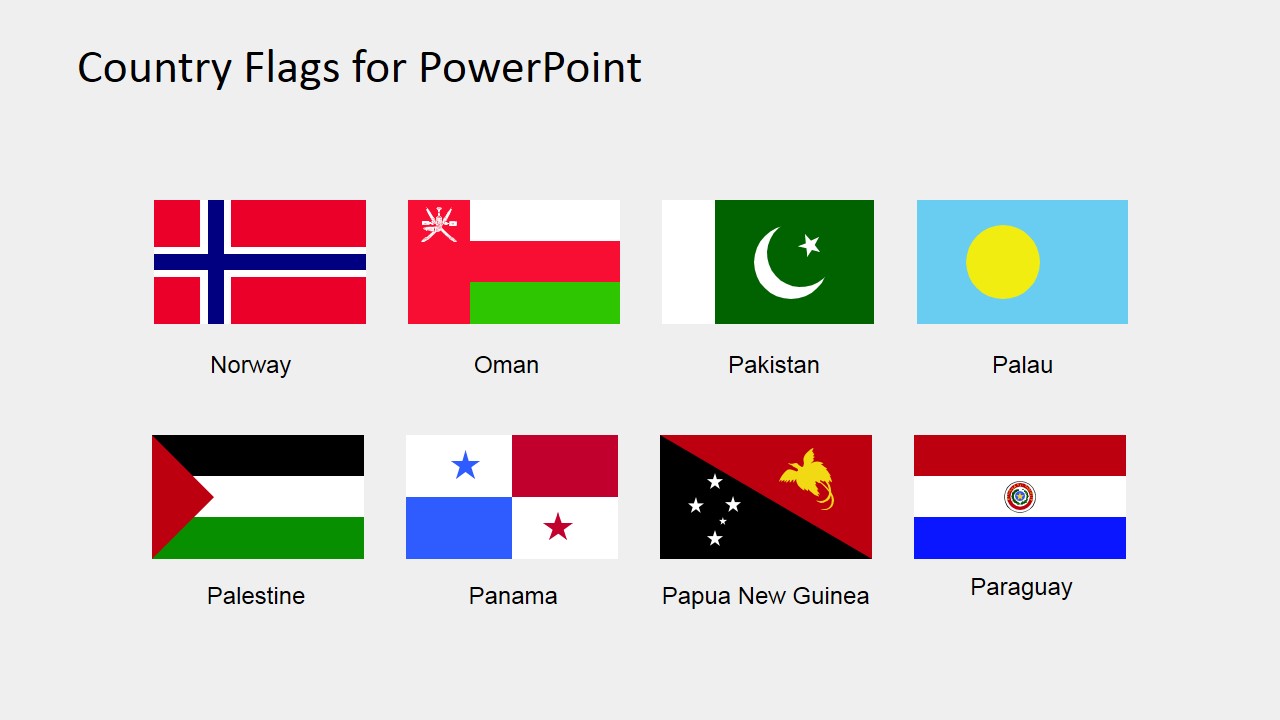 Country Flags for PowerPoint

Norway

Oman

Pakistan

Palau

Palestine

Panama

Papua New Guinea

Paraguay